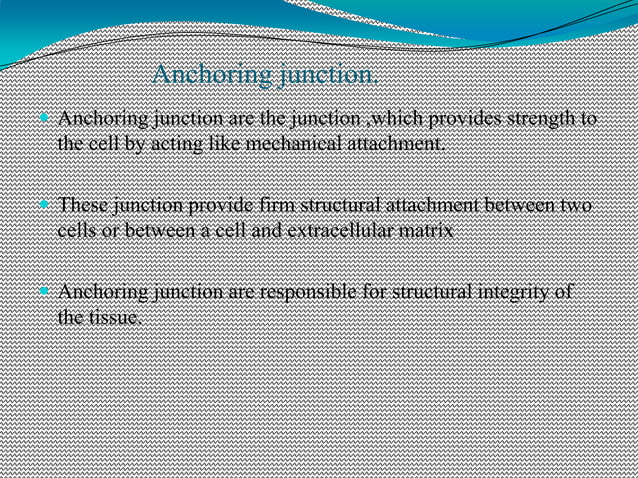 Anchoring junction.

Anchoring junction are the junction ,which provides strength to the cell by acting like mechanical attachment.

These junction provide firm structural attachment between two cells or between a cell and extracellular matrix

Anchoring junction are responsible for structural integrity of the tissue.